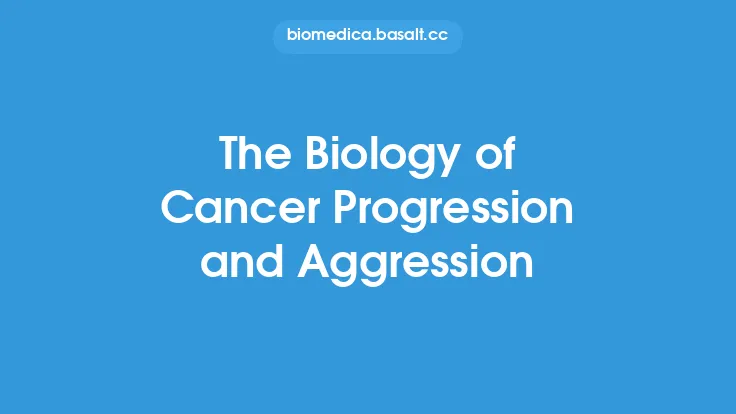 biomedica.basalt.cc

The Biology of Cancer Progression and Aggression